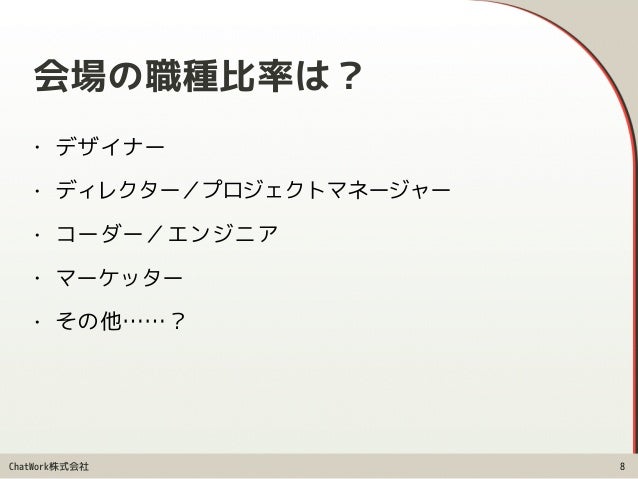 会場の職種比率は？

・ デザイナー
・ ディレクター／プロジェクトマネージャー
・ コーダー／エンジニア
・ マーケッター
・ その他……？

ChatWork株式会社

8